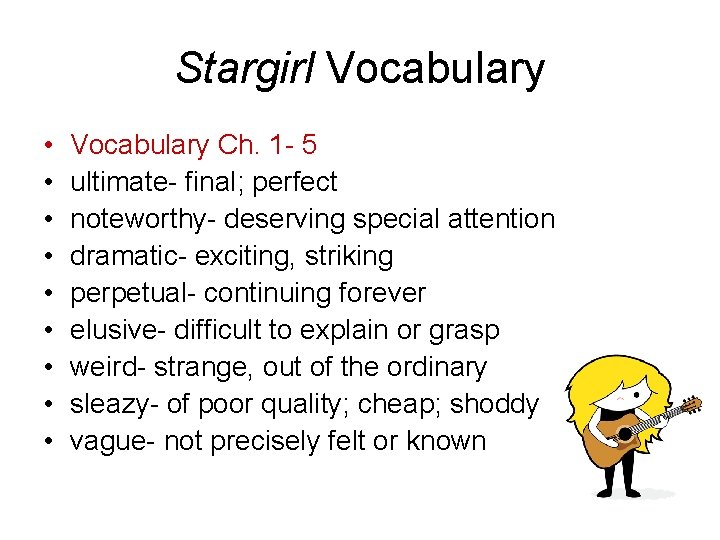 Stargirl Vocabulary

• Vocabulary Ch. 1- 5
• ultimate- final; perfect
• noteworthy- deserving special attention
• dramatic- exciting, striking
• perpetual- continuing forever
• elusive- difficult to explain or grasp
• weird- strange, out of the ordinary
• sleazy- of poor quality; cheap; shoddy
• vague- not precisely felt or known